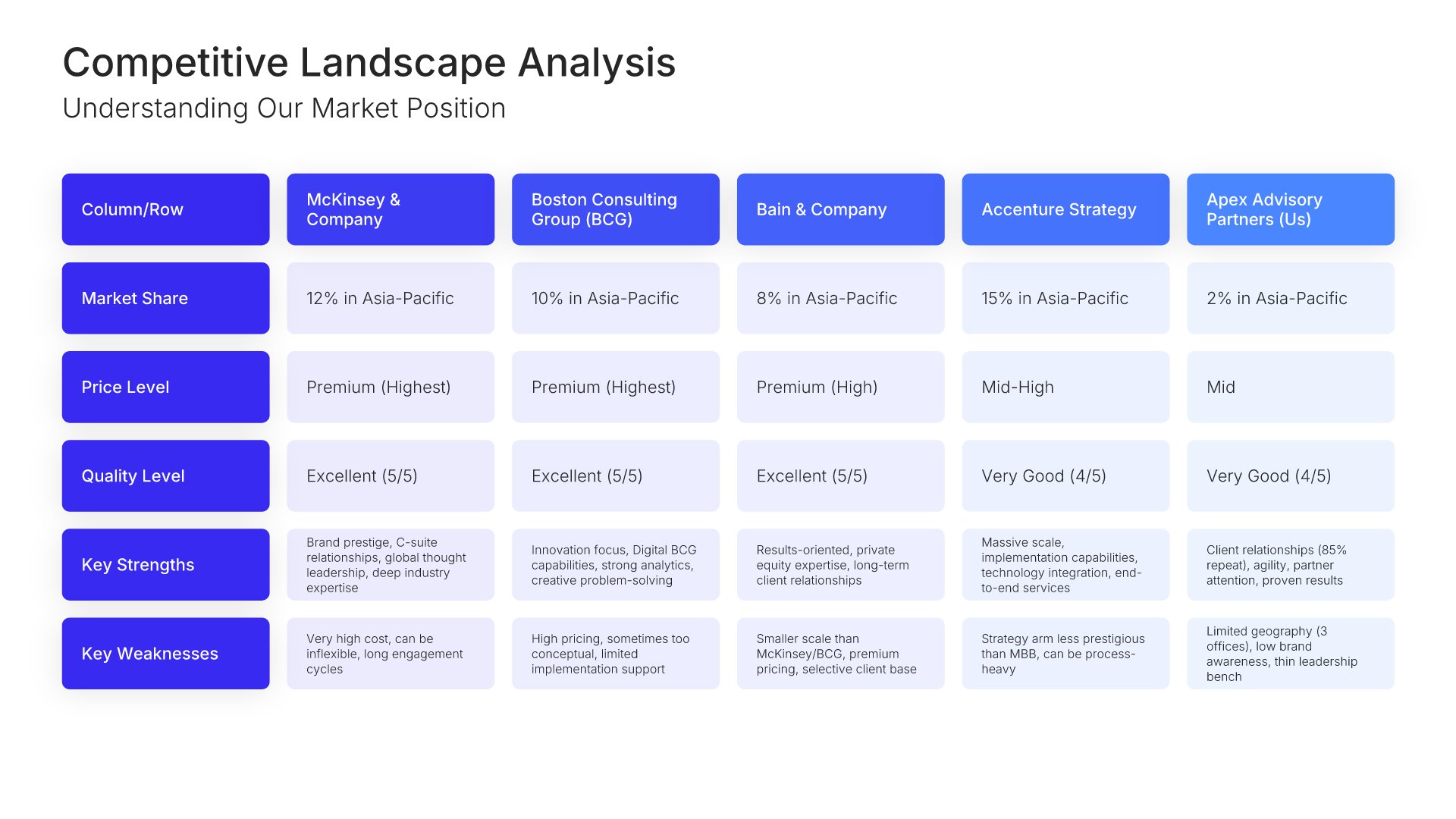 Competitive Landscape Analysis
Understanding Our Market Position

| Column/Row | McKinsey & Company | Boston Consulting Group (BCG) | Bain & Company | Accenture Strategy | Apex Advisory Partners (Us) |
|---|---|---|---|---|---|
| Market Share | 12% in Asia-Pacific | 10% in Asia-Pacific | 8% in Asia-Pacific | 15% in Asia-Pacific | 2% in Asia-Pacific |
| Price Level | Premium (Highest) | Premium (Highest) | Premium (High) | Mid-High | Mid |
| Quality Level | Excellent (5/5) | Excellent (5/5) | Excellent (5/5) | Very Good (4/5) | Very Good (4/5) |
| Key Strengths | Brand prestige, C-suite relationships, global thought leadership, deep industry expertise | Innovation focus, Digital BCG capabilities, strong analytics, creative problem-solving | Results-oriented, private equity expertise, long-term client relationships | Massive scale, implementation capabilities, technology integration, end-to-end services | Client relationships (85% repeat), agility, partner attention, proven results |
| Key Weaknesses | Very high cost, can be inflexible, long engagement cycles | High pricing, sometimes too conceptual, limited implementation support | Smaller scale than McKinsey/BCG, premium pricing, selective client base | Strategy arm less prestigious than MBB, can be process-heavy | Limited geography (3 offices), low brand awareness, thin leadership bench |